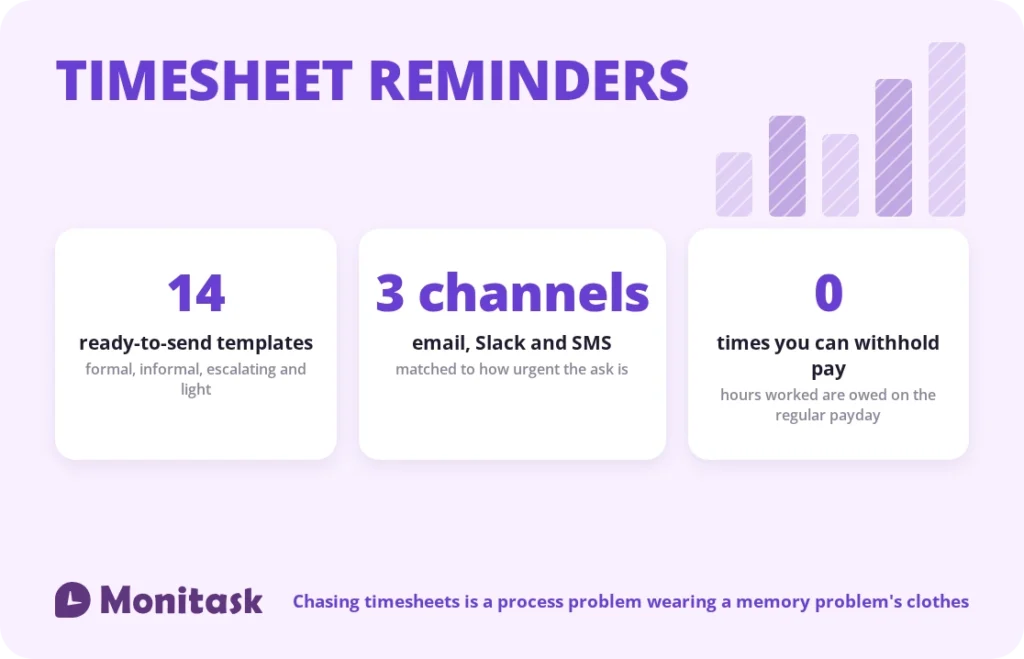 TIMESHEET REMINDERS

14

ready-to-send templates

formal, informal, escalating and light

3 channels

email, Slack and SMS

matched to how urgent the ask is

0

times you can withhold pay

hours worked are owed on the regular payday

Monitask

Chasing timesheets is a process problem wearing a memory problem's clothes